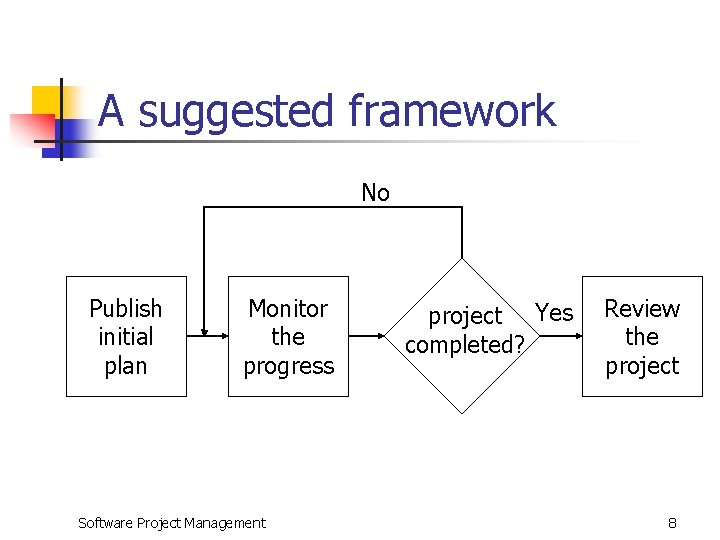 A suggested framework

No

Publish initial plan

Monitor the progress

project completed?

Yes

Review the project

Software Project Management

8